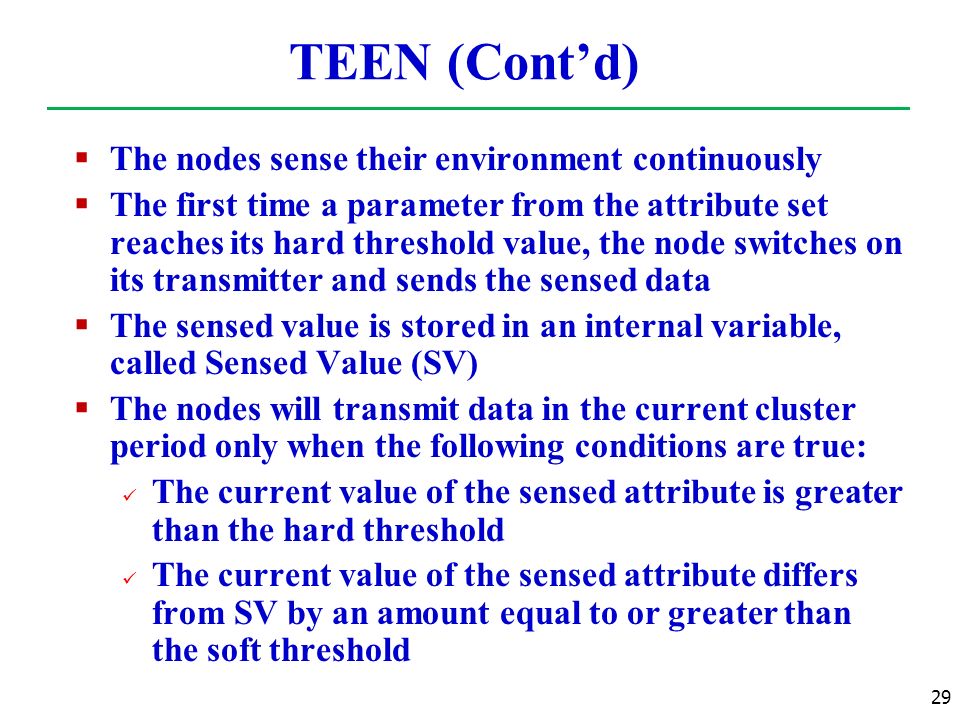 TEEN (Cont’d)

▪ The nodes sense their environment continuously

▪ The first time a parameter from the attribute set reaches its hard threshold value, the node switches on its transmitter and sends the sensed data

▪ The sensed value is stored in an internal variable, called Sensed Value (SV)

▪ The nodes will transmit data in the current cluster period only when the following conditions are true:

✓ The current value of the sensed attribute is greater than the hard threshold

✓ The current value of the sensed attribute differs from SV by an amount equal to or greater than the soft threshold

29